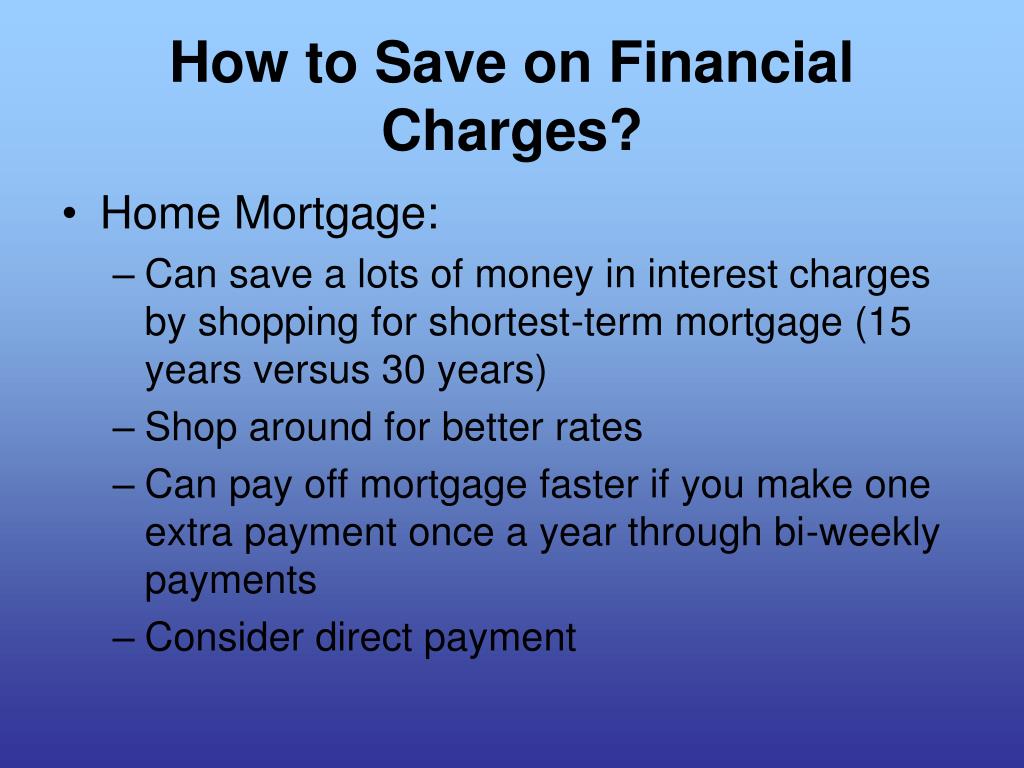 How to Save on Financial Charges?

• Home Mortgage:
– Can save a lots of money in interest charges by shopping for shortest-term mortgage (15 years versus 30 years)
– Shop around for better rates
– Can pay off mortgage faster if you make one extra payment once a year through bi-weekly payments
– Consider direct payment